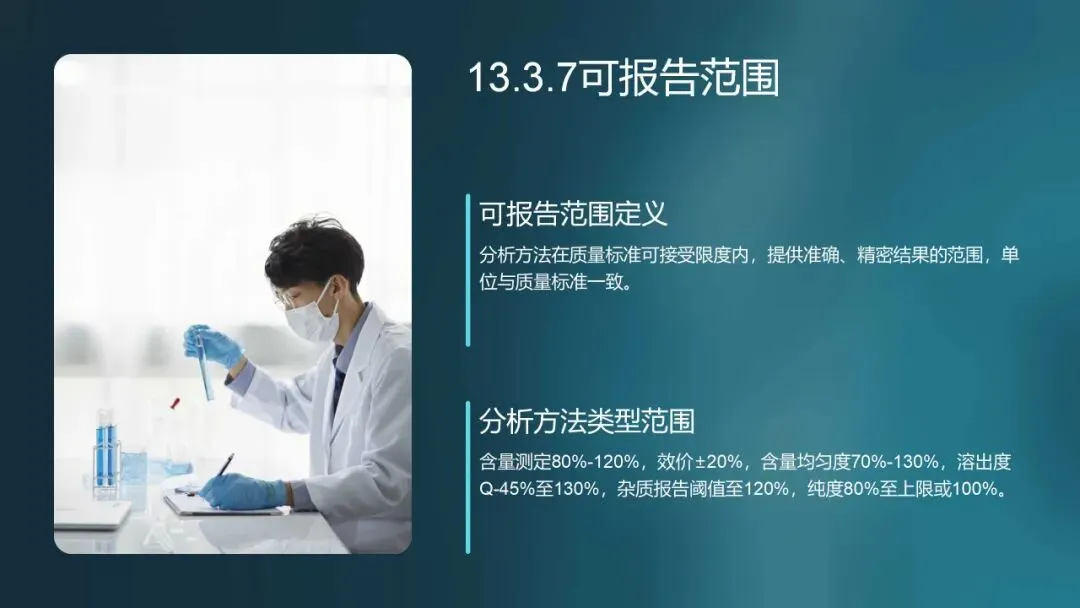 13.3.7可报告范围

可报告范围定义

分析方法在质量标准可接受限度内，提供准确、精密结果的范围，单位与质量标准一致。

分析方法类型范围

含量测定80%-120%，效价±20%，含量均匀度70%-130%，溶出度Q-45%至130%，杂质报告阈值至120%，纯度80%至上限或100%。